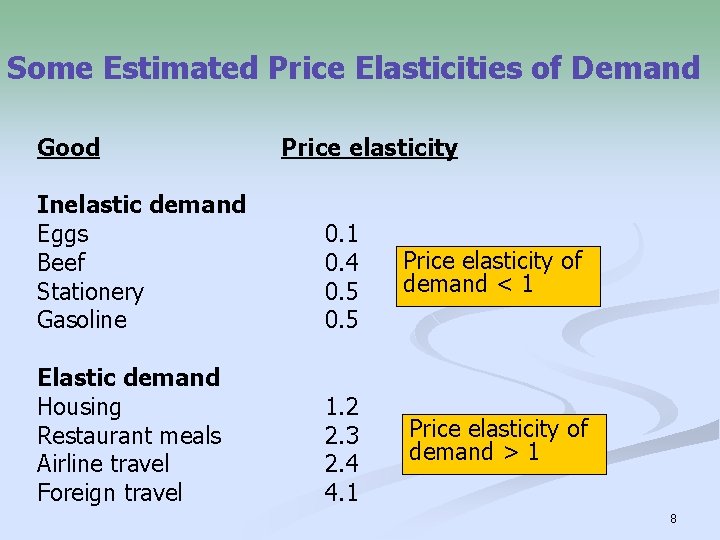 Some Estimated Price Elasticities of Demand

| Good | Price elasticity |
|---|---|
| **Inelastic demand** | |
| Eggs | 0.1 |
| Beef | 0.4 |
| Stationery | 0.5 |
| Gasoline | 0.5 |
| **Elastic demand** | |
| Housing | 1.2 |
| Restaurant meals | 2.3 |
| Airline travel | 2.4 |
| Foreign travel | 4.1 |

Price elasticity of demand < 1

Price elasticity of demand > 1

8